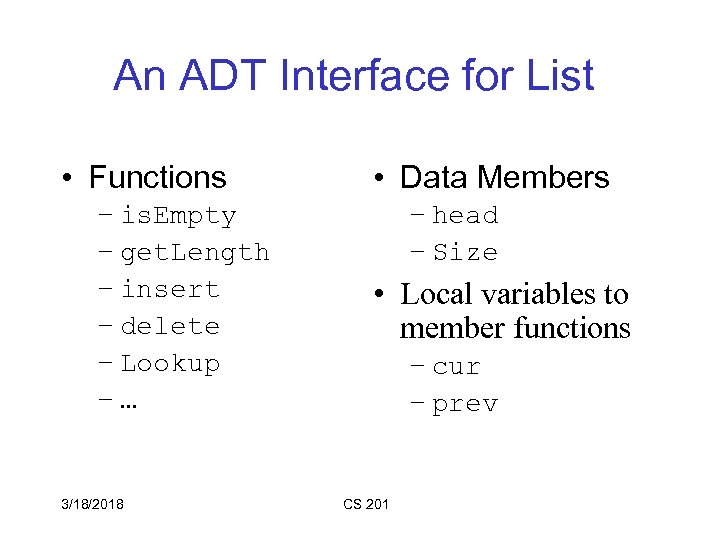 An ADT Interface for List

• Functions
– isEmpty
– getLength
– insert
– delete
– Lookup
– …

• Data Members
– head
– Size

• Local variables to member functions
– cur
– prev

3/18/2018

CS 201